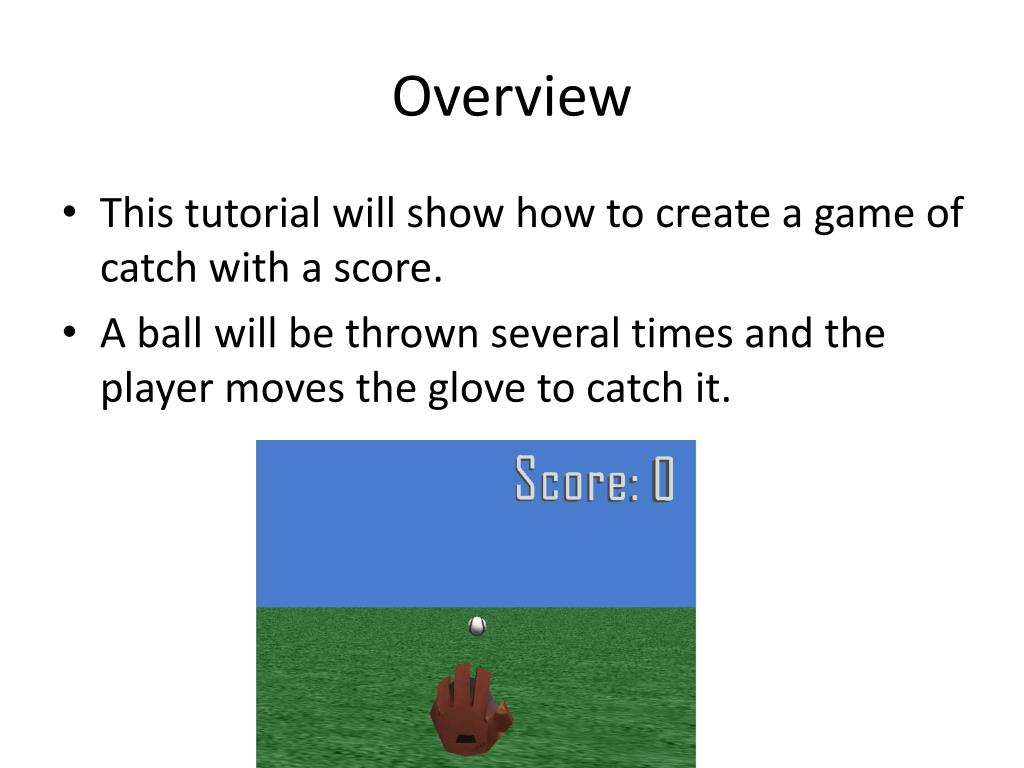 Overview

• This tutorial will show how to create a game of catch with a score.
• A ball will be thrown several times and the player moves the glove to catch it.

Score: 0